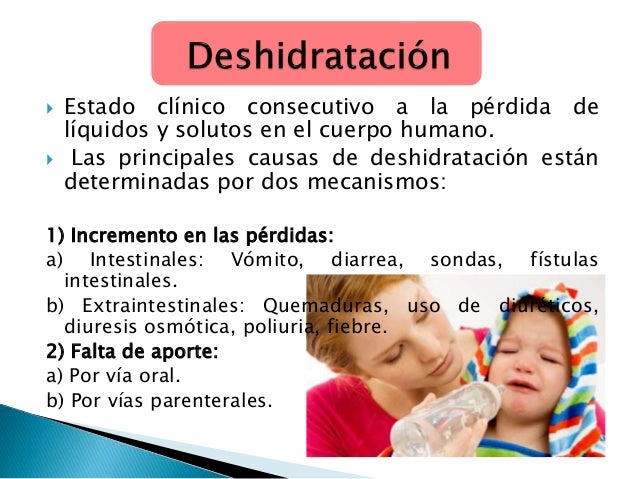 Deshidratación

Estado clínico consecutivo a la pérdida de líquidos y solutos en el cuerpo humano.

Las principales causas de deshidratación están determinadas por dos mecanismos:

1) Incremento en las pérdidas:
a) Intestinales: Vómito, diarrea, sondas, fístulas intestinales.
b) Extraintestinales: Quemaduras, uso de diuréticos, diuresis osmótica, poliuria, fiebre.
2) Falta de aporte:
a) Por vía oral.
b) Por vías parenterales.